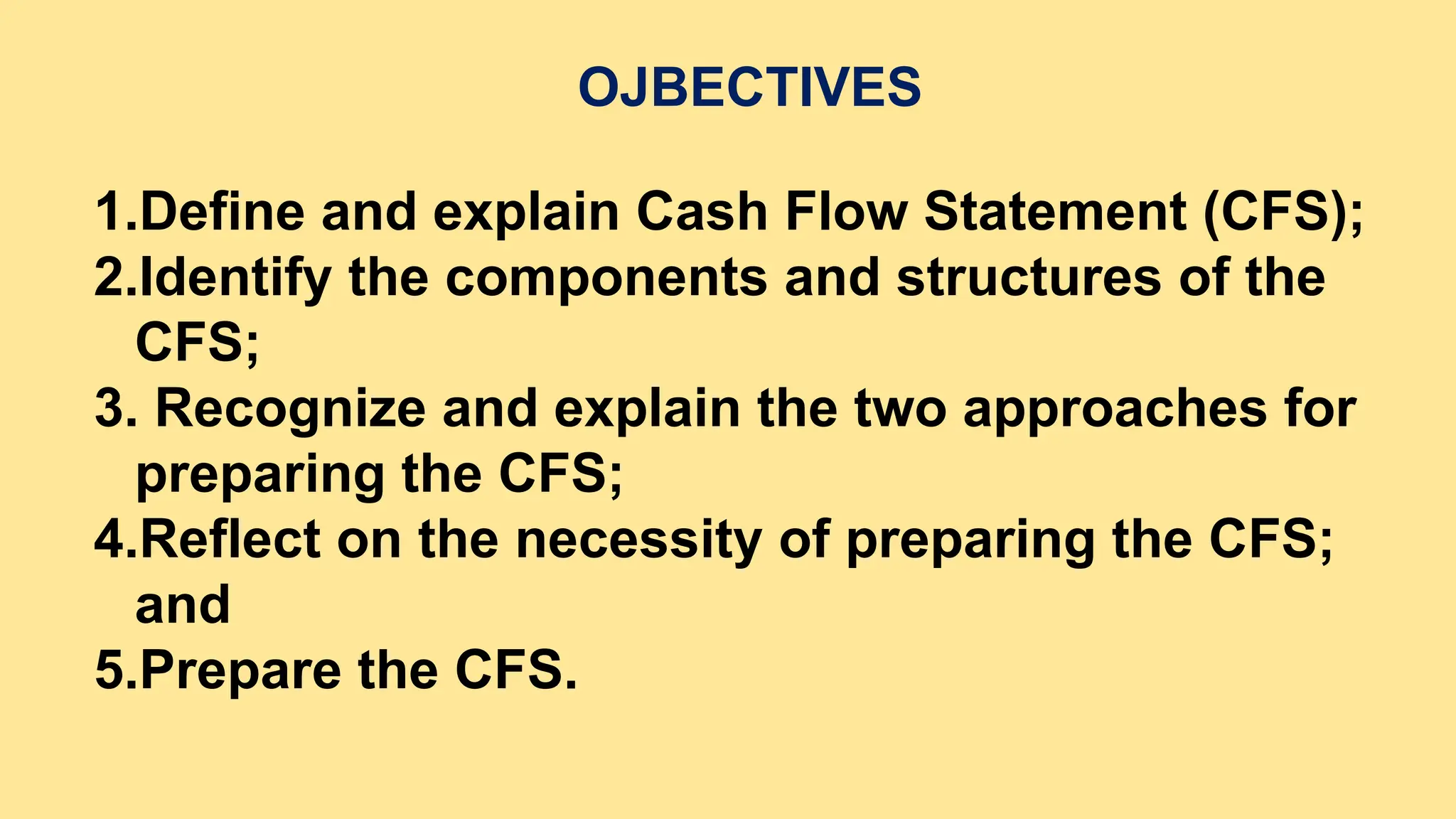 OJBECTIVES

1.Define and explain Cash Flow Statement (CFS);
2.Identify the components and structures of the CFS;
3. Recognize and explain the two approaches for preparing the CFS;
4.Reflect on the necessity of preparing the CFS; and
5.Prepare the CFS.